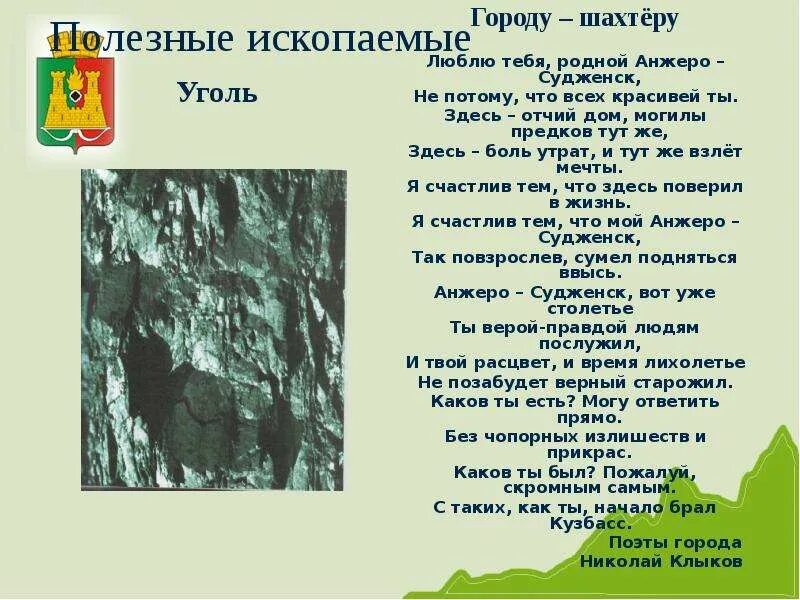 Полезные ископаемые

Уголь

Городу – шахтёру

Люблю тебя, родной Анжеро – Судженск,
Не потому, что всех красивей ты.
Здесь – отчий дом, могилы предков тут же,
Здесь – боль утрат, и тут же взлёт мечты.
Я счастлив тем, что здесь поверил в жизнь.
Я счастлив тем, что мой Анжеро – Судженск,
Так повзрослев, сумел подняться ввысь.
Анжеро – Судженск, вот уже столетье
Ты верой-правдой людям послужил,
И твой расцвет, и время лихолетье
Не позабудет верный старожил.
Каков ты есть? Могу ответить прямо.
Без чопорных излишеств и прикрас.
Каков ты был? Пожалуй, скромным самым.
С таких, как ты, начало брал Кузбасс.

Поэты города
Николай Клыков